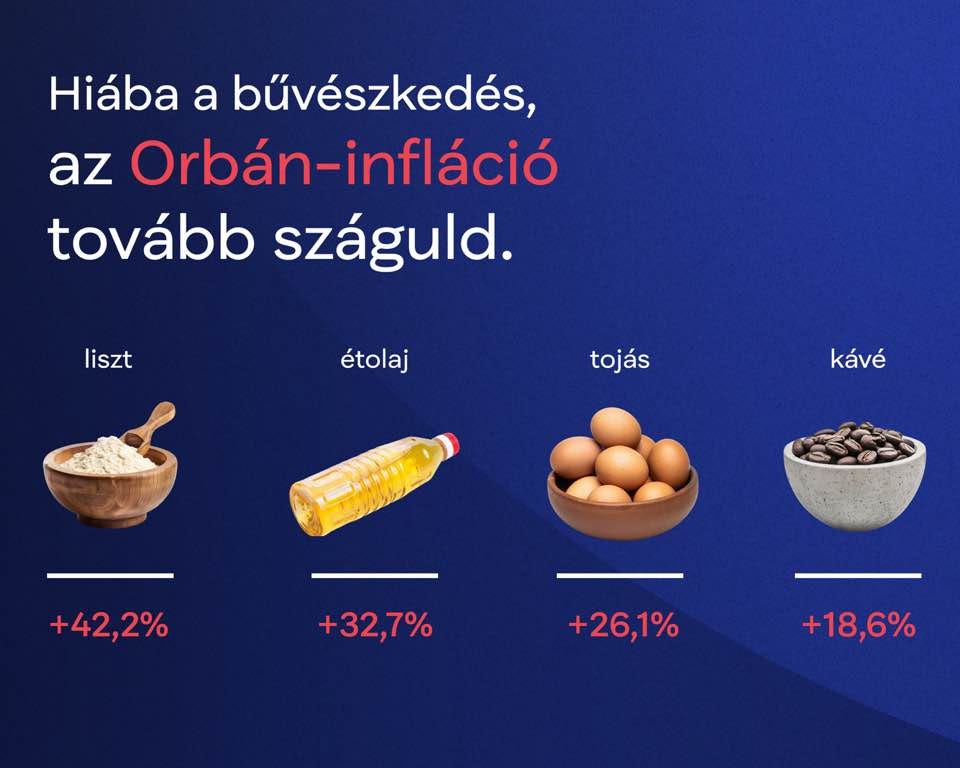 Hiába a bűvészkedés, az Orbán-infláció tovább száguld.

liszt

+42,2%

étolaj

+32,7%

tojás

+26,1%

kávé

+18,6%